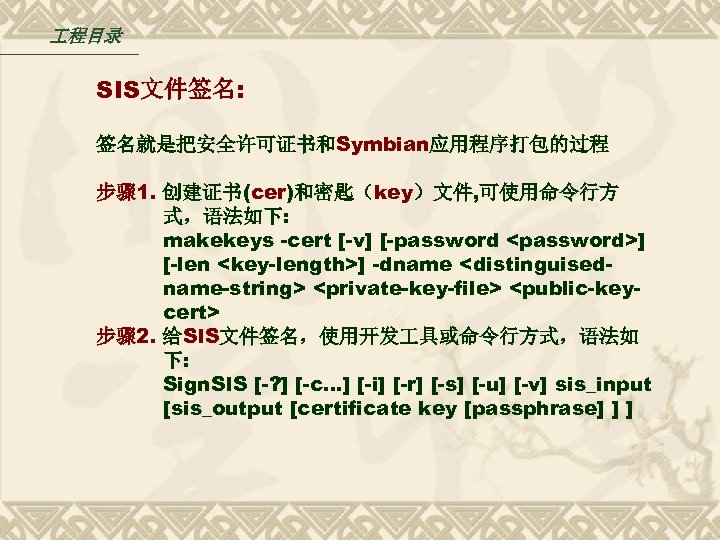 工程目录

SIS文件签名:

签名就是把安全许可证书和Symbian应用程序打包的过程

步骤1. 创建证书(cer)和密匙（key）文件,可使用命令行方式，语法如下:
makekeys -cert [-v] [-password <password>] [-len <key-length>] -dname <distinguised-name-string> <private-key-file> <public-key-cert>

步骤2. 给SIS文件签名，使用开发工具或命令行方式，语法如下:
SignSIS [-?] [-c...] [-i] [-r] [-s] [-u] [-v] sis_input [sis_output [certificate key [passphrase] ] ]